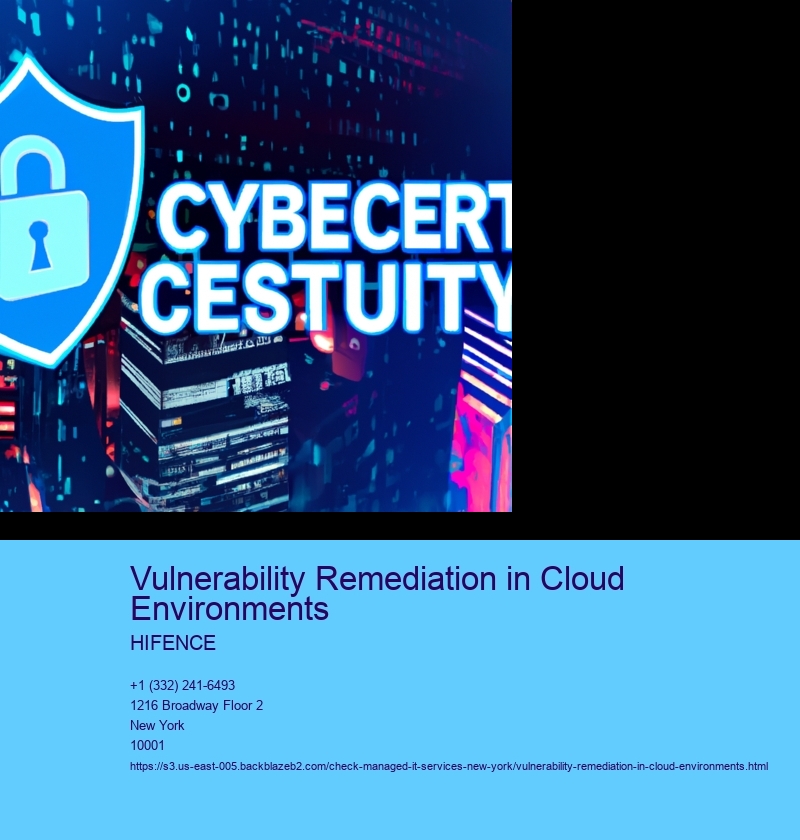 CYBECERT
CESTUITY

Vulnerability Remediation in Cloud Environments

HIFENCE

+1 (332) 241-6493
1216 Broadway Floor 2
New York
10001
https://s3.us-east-005.backblazeb2.com/check-managed-it-services-new-york/vulnerability-remediation-in-cloud-environments.html